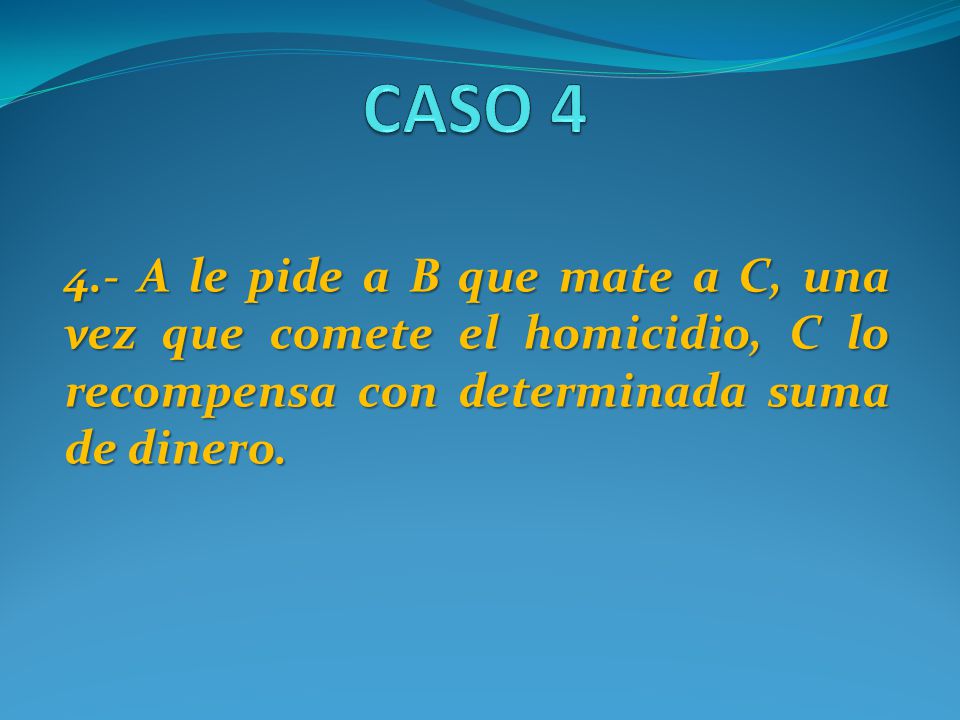 CASO 4

4.- A le pide a B que mate a C, una vez que comete el homicidio, C lo recompensa con determinada suma de dinero.